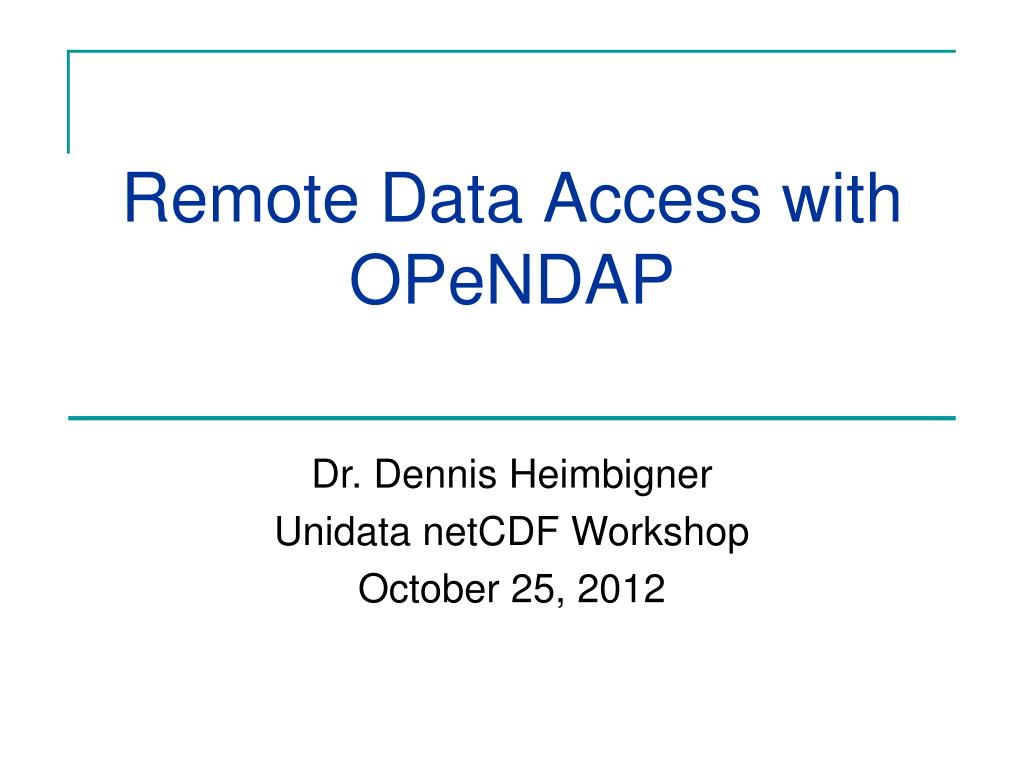 Remote Data Access with OPeNDAP

Dr. Dennis Heimbigner
Unidata netCDF Workshop
October 25, 2012